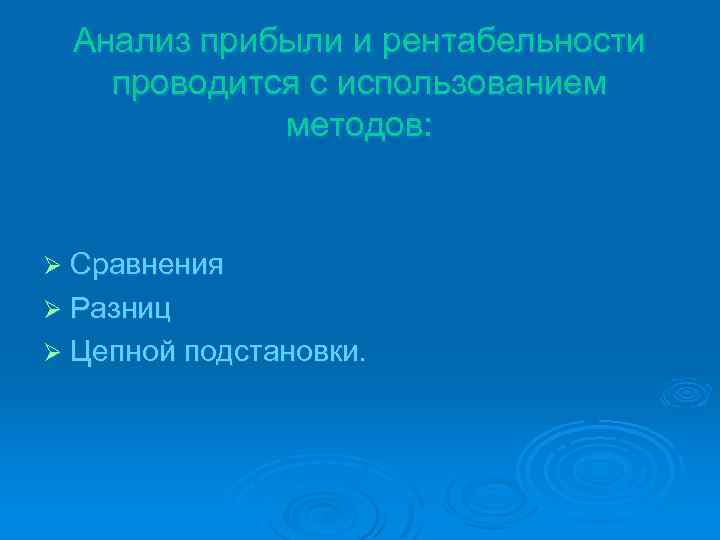 Анализ прибыли и рентабельности проводится с использованием методов:

➢ Сравнения
➢ Разниц
➢ Цепной подстановки.